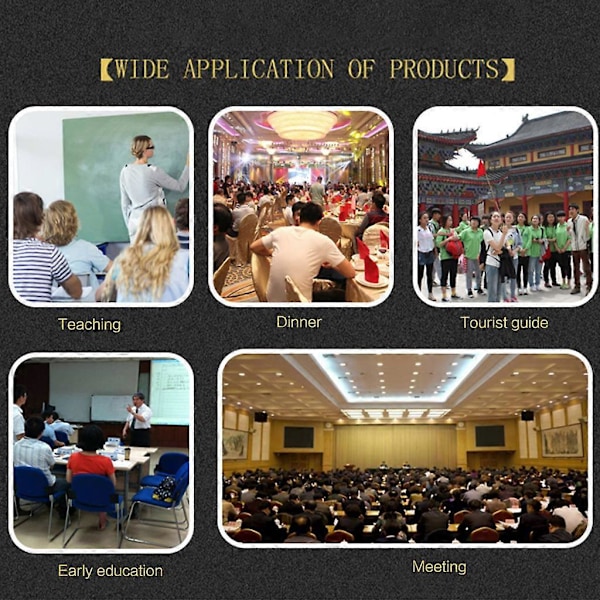 【WIDE APPLICATION OF PRODUCTS】

Teaching

Dinner

Tourist guide

Early education

Meeting